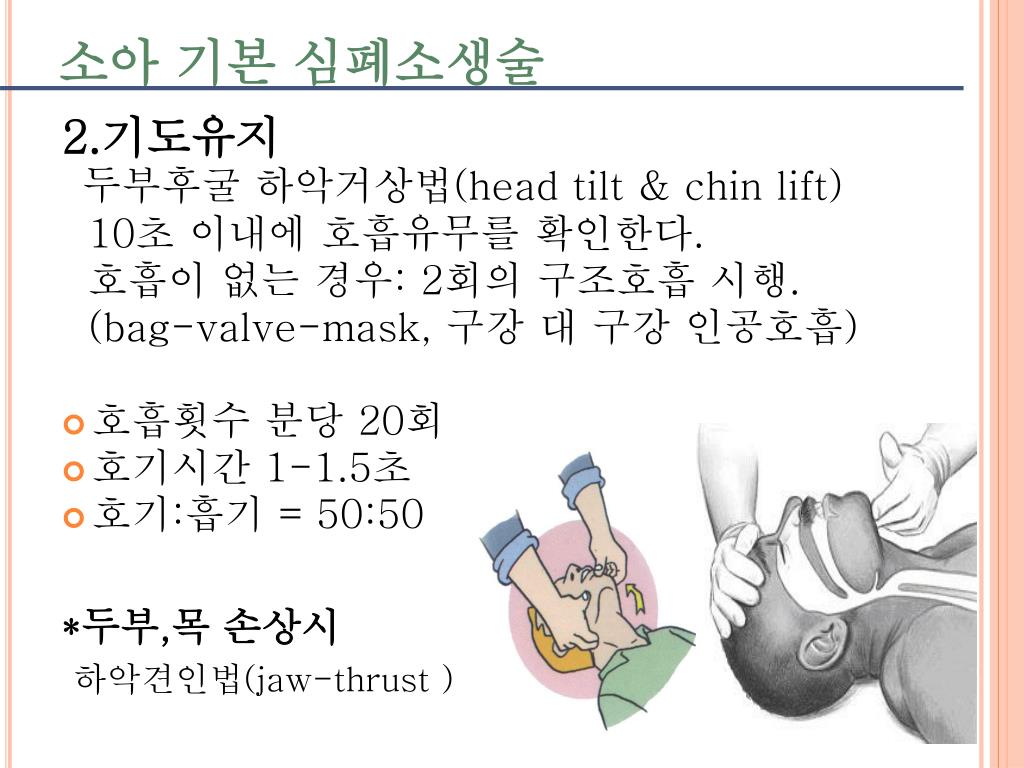 소아 기본 심폐소생술

2.기도유지

두부후굴 하악거상법(head tilt & chin lift)
10초 이내에 호흡유무를 확인한다.
호흡이 없는 경우: 2회의 구조호흡 시행.
(bag-valve-mask, 구강 대 구강 인공호흡)

호흡횟수 분당 20회
호기시간 1-1.5초
호기:흡기 = 50:50

*두부,목 손상시
하악견인법(jaw-thrust )